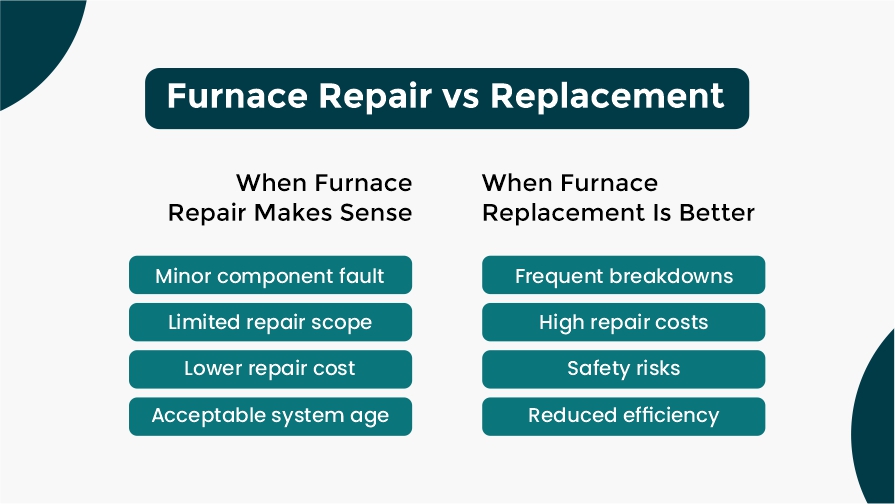 Furnace Repair vs Replacement

When Furnace Repair Makes Sense

Minor component fault

Limited repair scope

Lower repair cost

Acceptable system age

When Furnace Replacement Is Better

Frequent breakdowns

High repair costs

Safety risks

Reduced efficiency